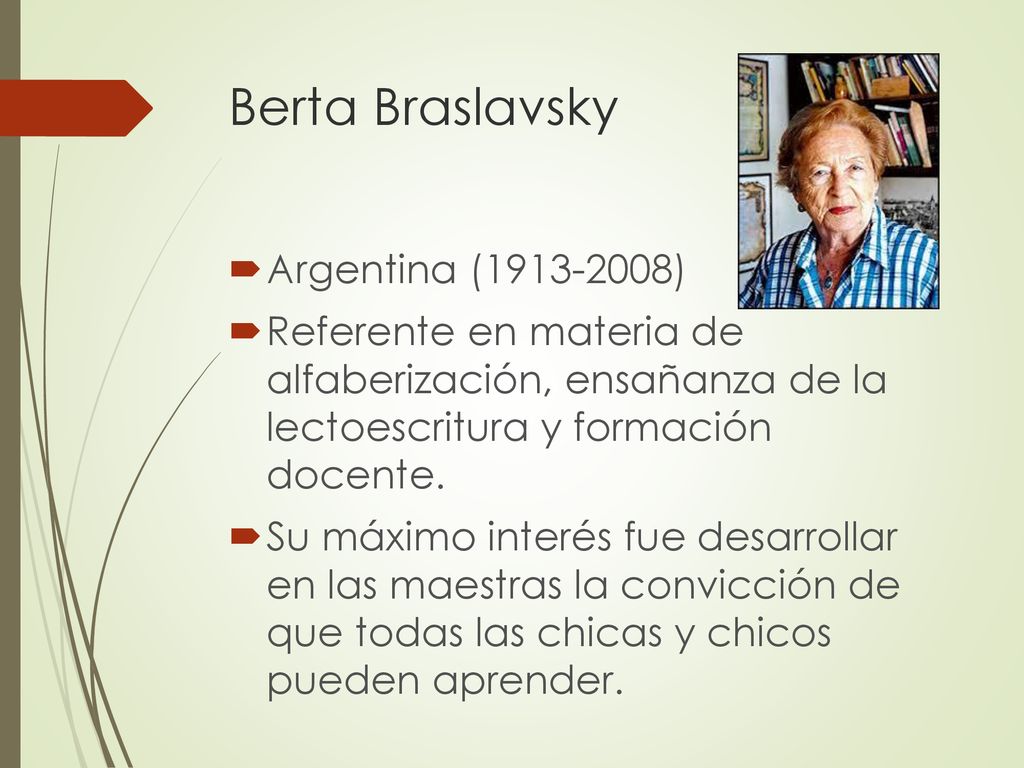 Berta Braslavsky

Argentina (1913-2008)

Referente en materia de alfaberización, ensañanza de la lectoescritura y formación docente.

Su máximo interés fue desarrollar en las maestras la convicción de que todas las chicas y chicos pueden aprender.